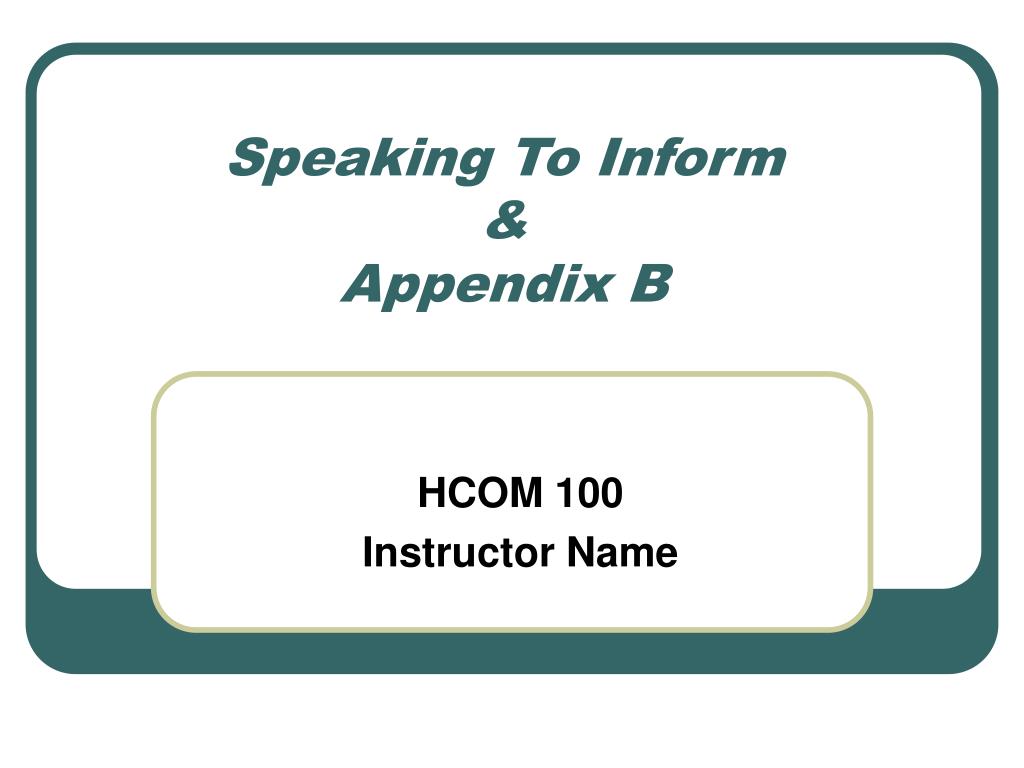 Speaking To Inform
&
Appendix B

HCOM 100
Instructor Name